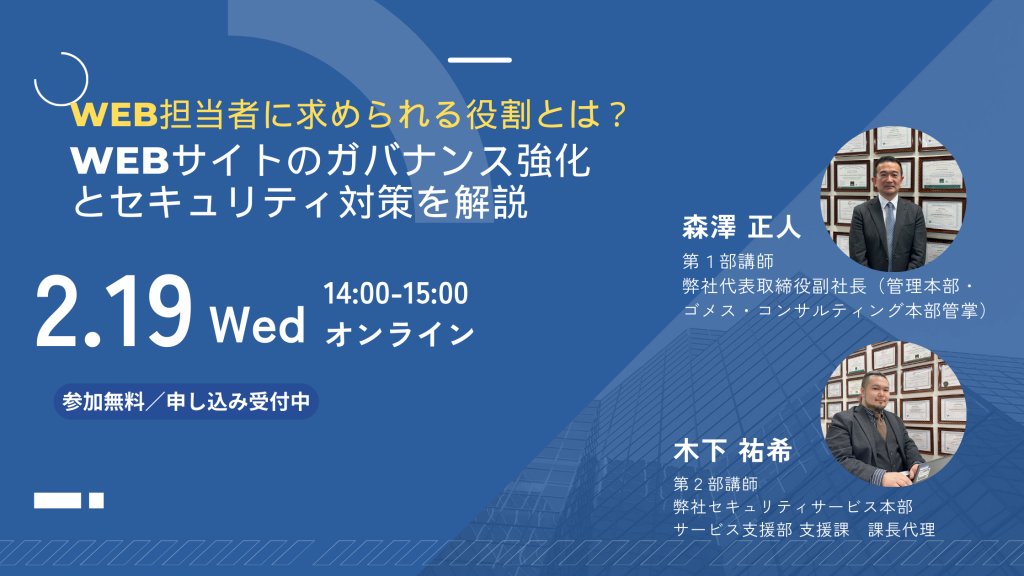 WEB担当者に求められる役割とは？
WEBサイトのガバナンス強化とセキュリティ対策を解説

2.19 Wed 14:00-15:00 オンライン

参加無料／申し込み受付中

森澤 正人
第１部講師
弊社代表取締役副社長（管理本部・ゴメス・コンサルティング本部管掌）

木下 祐希
第２部講師
弊社セキュリティサービス本部
サービス支援部 支援課　課長代理